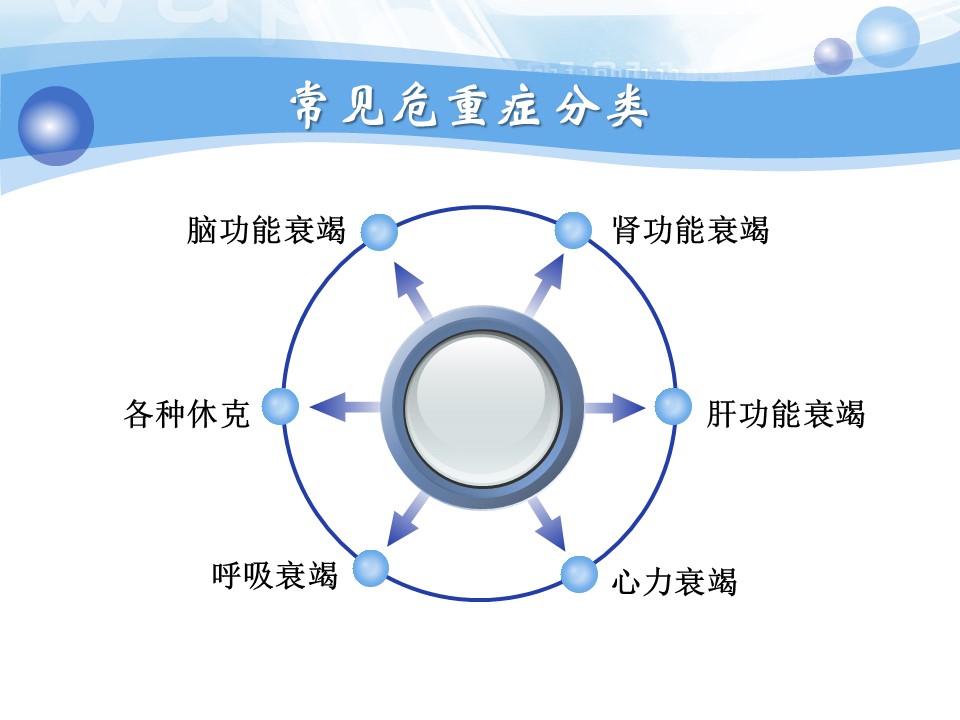 常见危重症分类

脑功能衰竭

肾功能衰竭

各种休克

肝功能衰竭

呼吸衰竭

心力衰竭